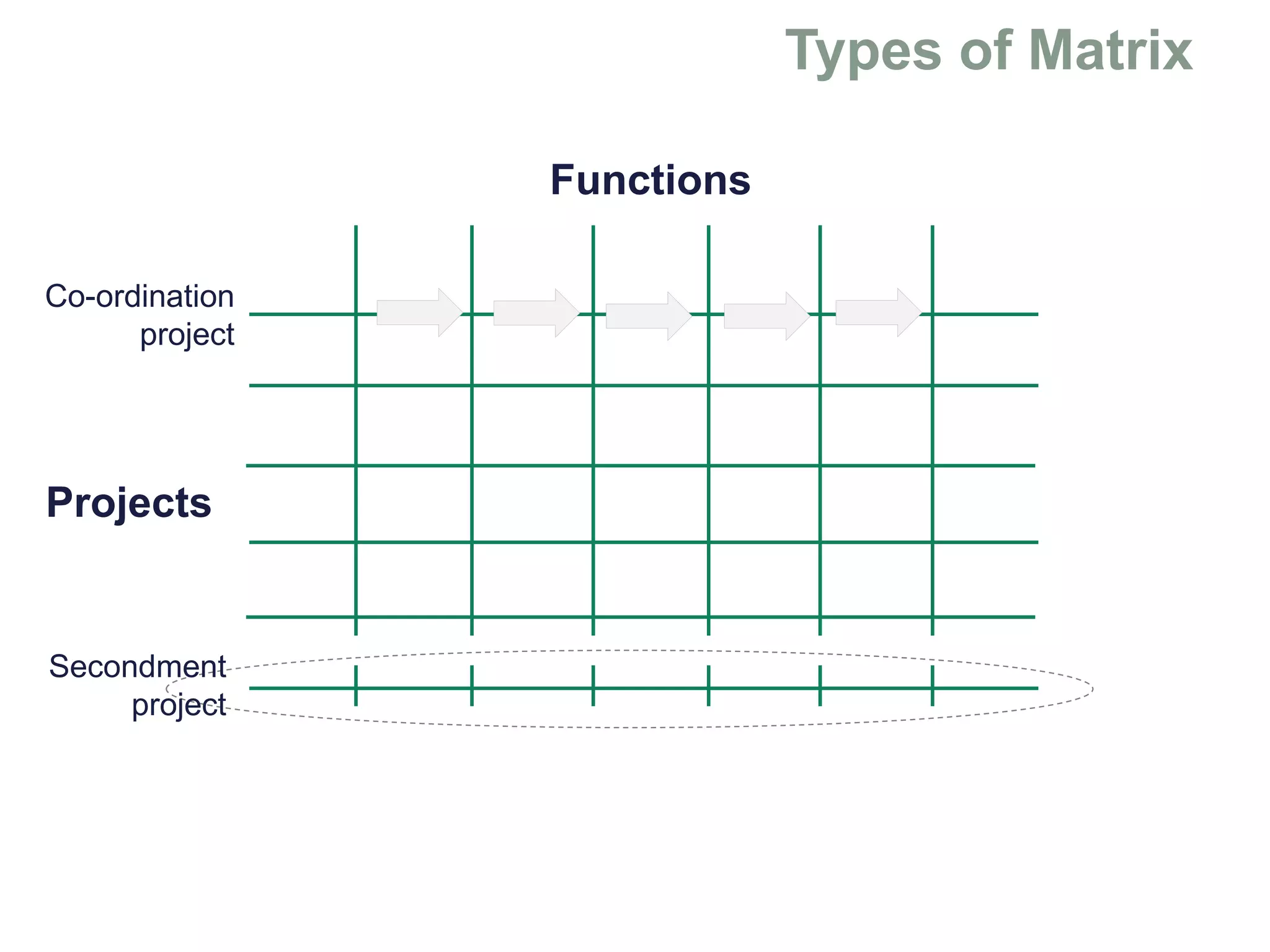 Types of Matrix

Functions

Co-ordination project

Projects

Secondment project